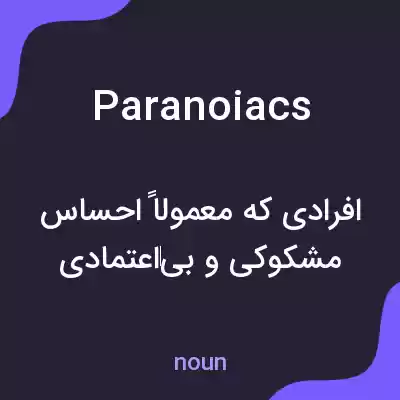 Paranoiacs

افرادی که معمولاً احساس مشکوکی و بی‌اعتمادی

noun